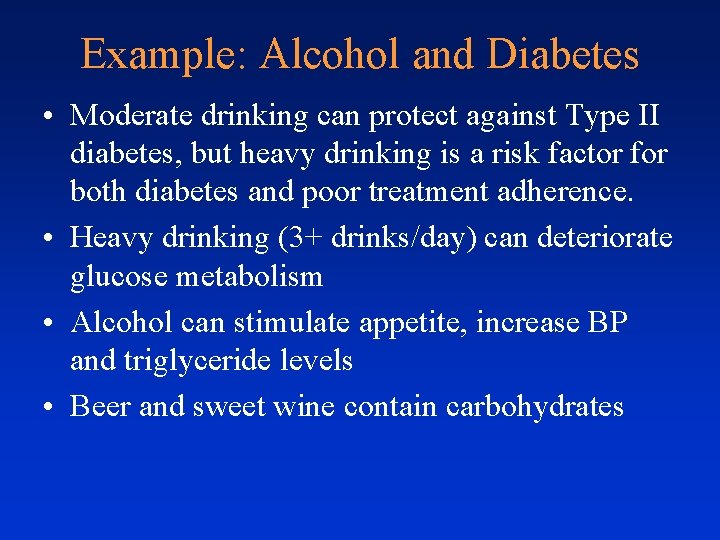 Example: Alcohol and Diabetes

• Moderate drinking can protect against Type II diabetes, but heavy drinking is a risk factor for both diabetes and poor treatment adherence.

• Heavy drinking (3+ drinks/day) can deteriorate glucose metabolism

• Alcohol can stimulate appetite, increase BP and triglyceride levels

• Beer and sweet wine contain carbohydrates